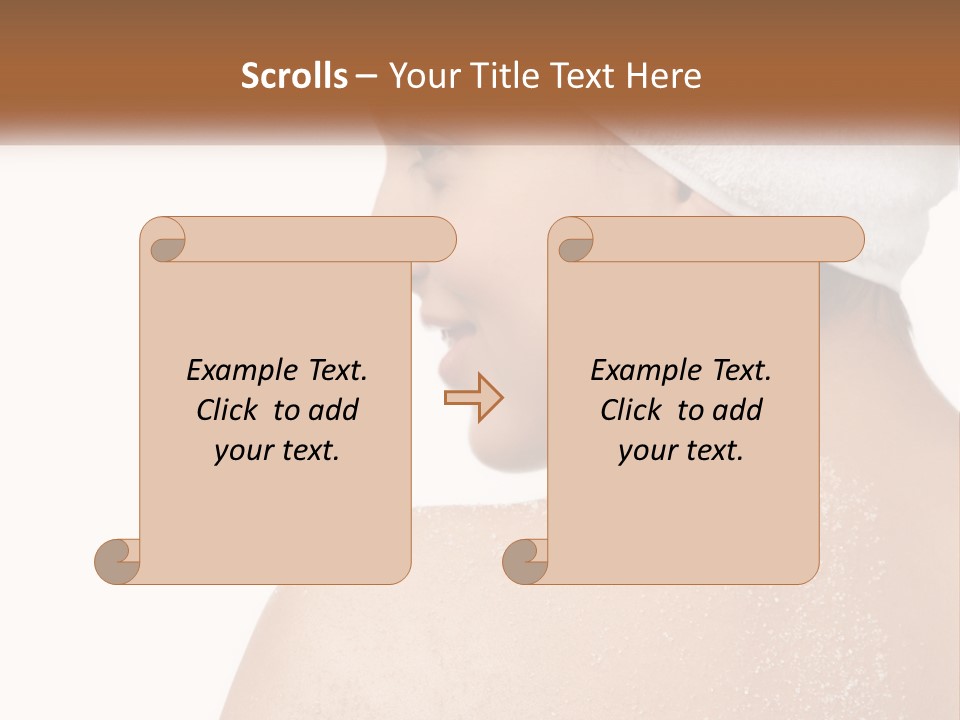 Scrolls – Your Title Text Here

Example Text. Click to add your text.

Example Text. Click to add your text.